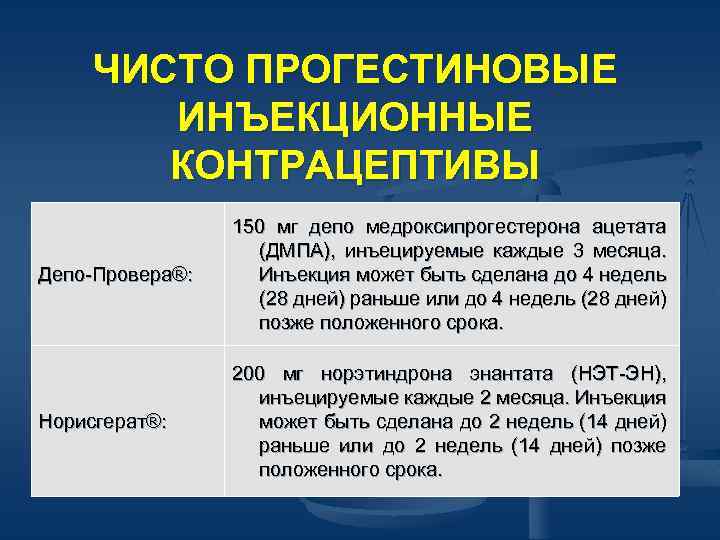 ЧИСТО ПРОГЕСТИНОВЫЕ ИНЪЕКЦИОННЫЕ КОНТРАЦЕПТИВЫ

| | |
|---|---|
| Депо-Провера®: | 150 мг депо медроксипрогестерона ацетата (ДМПА), инъецируемые каждые 3 месяца. Инъекция может быть сделана до 4 недель (28 дней) раньше или до 4 недель (28 дней) позже положенного срока. |
| Норисгерат®: | 200 мг норэтиндрона энантата (НЭТ-ЭН), инъецируемые каждые 2 месяца. Инъекция может быть сделана до 2 недель (14 дней) раньше или до 2 недель (14 дней) позже положенного срока. |